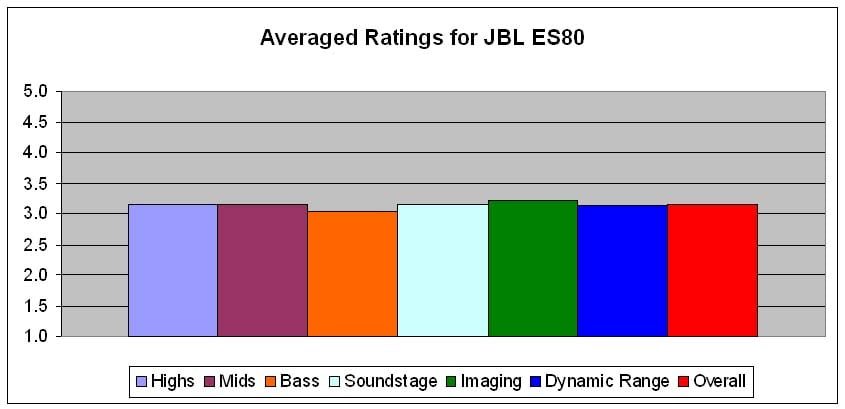 Averaged Ratings for JBL ES80

5.0
4.5
4.0
3.5
3.0
2.5
2.0
1.5
1.0

Highs Mids Bass Soundstage Imaging Dynamic Range Overall